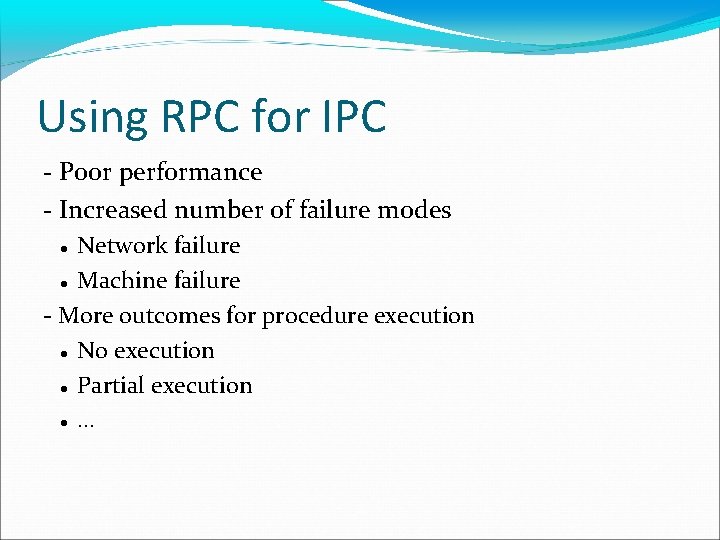 Using RPC for IPC

- Poor performance
- Increased number of failure modes
• Network failure
• Machine failure
- More outcomes for procedure execution
• No execution
• Partial execution
• …